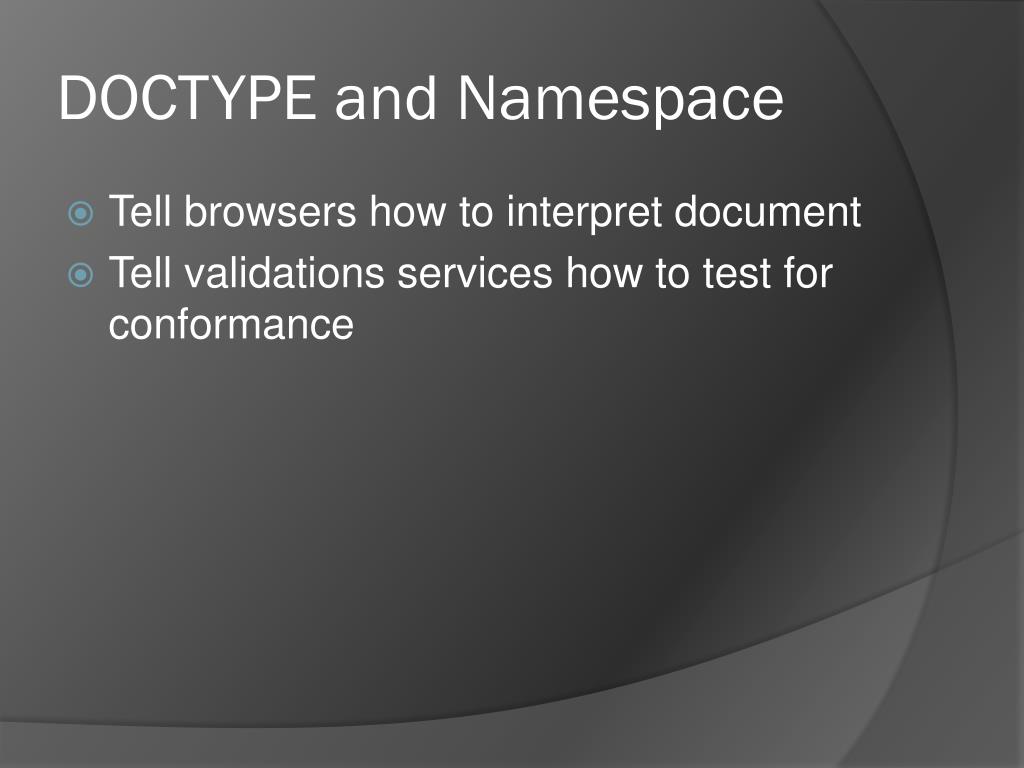 DOCTYPE and Namespace

Tell browsers how to interpret document
Tell validations services how to test for conformance